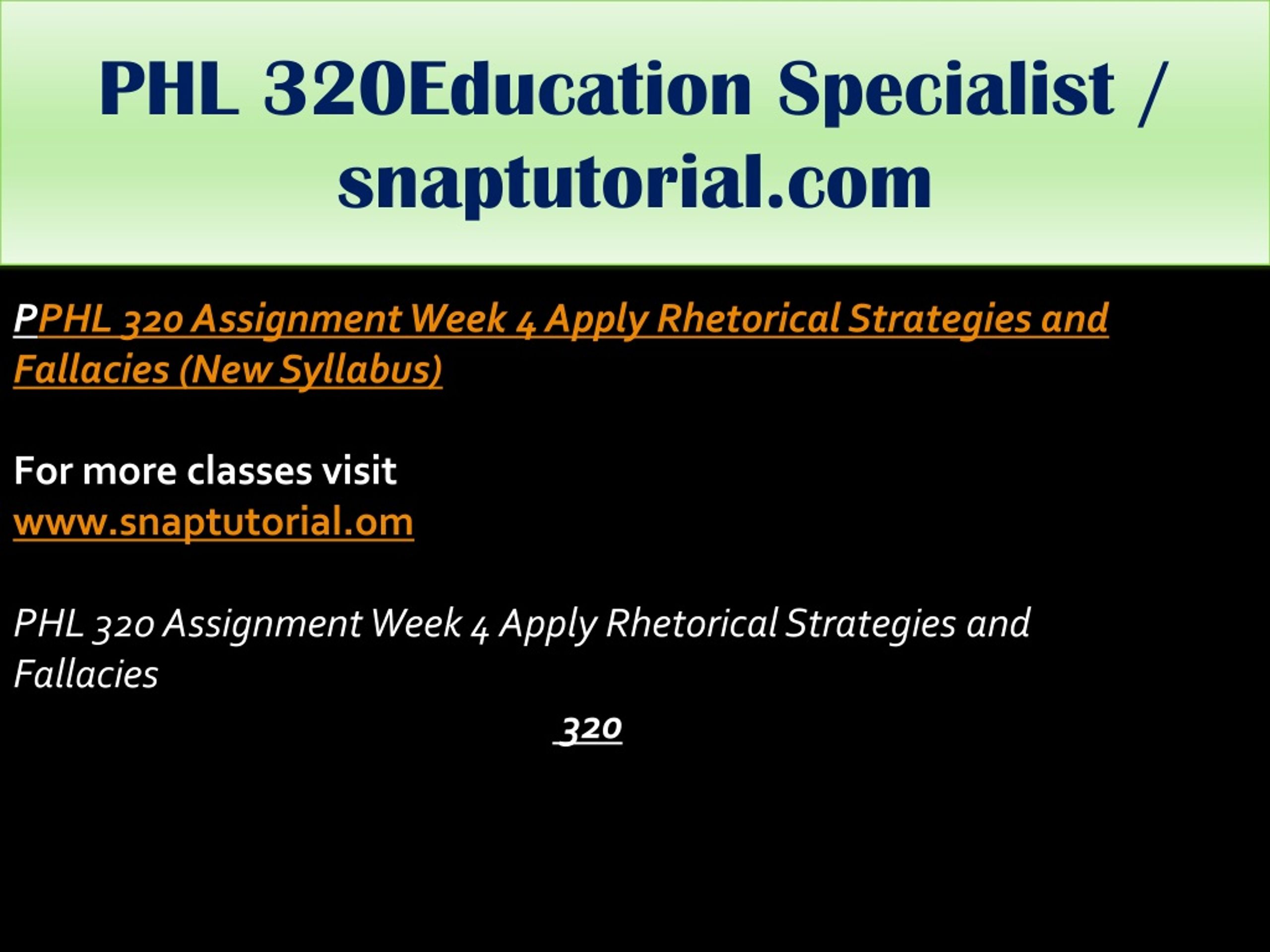 PHL 320Education Specialist / snaptutorial.com

PPHL 320 Assignment Week 4 Apply Rhetorical Strategies and Fallacies (New Syllabus)

For more classes visit
www.snaptutorial.om

PHL 320 Assignment Week 4 Apply Rhetorical Strategies and Fallacies

320